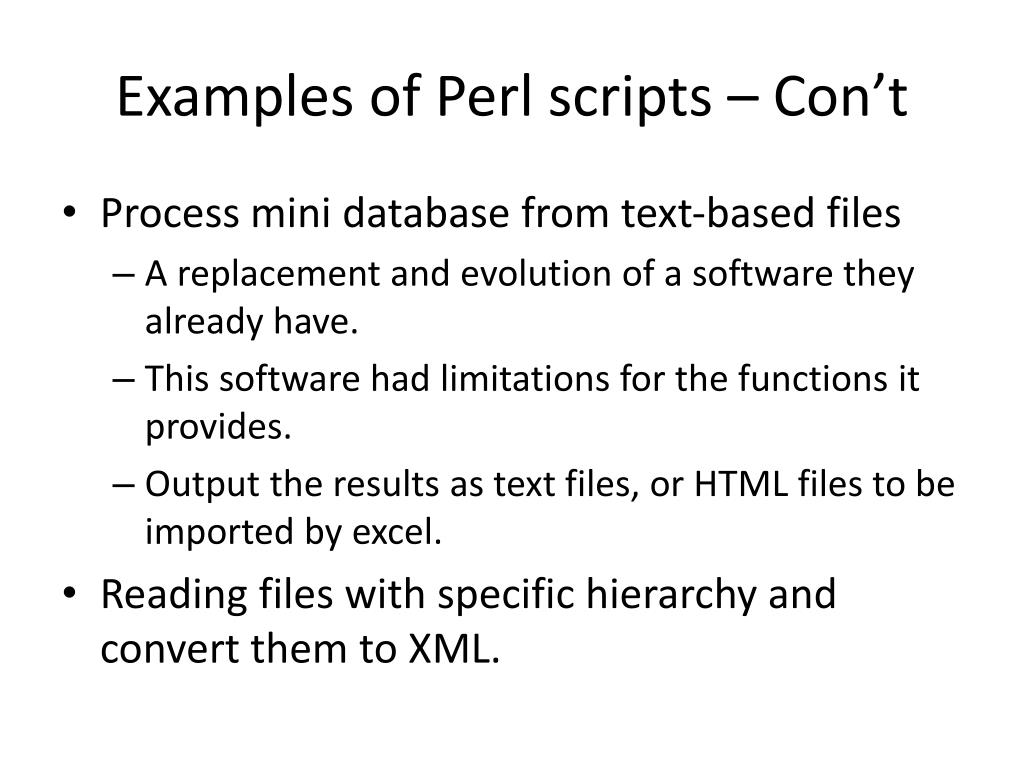 Examples of Perl scripts – Con’t

• Process mini database from text-based files
– A replacement and evolution of a software they already have.
– This software had limitations for the functions it provides.
– Output the results as text files, or HTML files to be imported by excel.

• Reading files with specific hierarchy and convert them to XML.